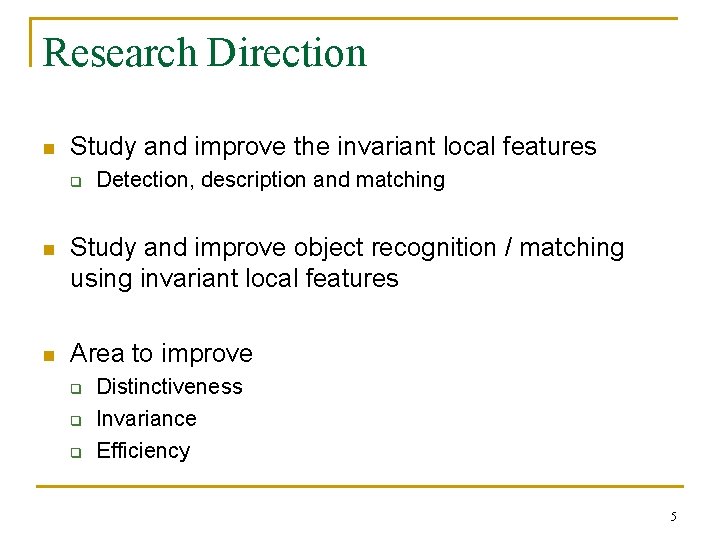 Research Direction

Study and improve the invariant local features
Detection, description and matching

Study and improve object recognition / matching using invariant local features

Area to improve
Distinctiveness
Invariance
Efficiency

5